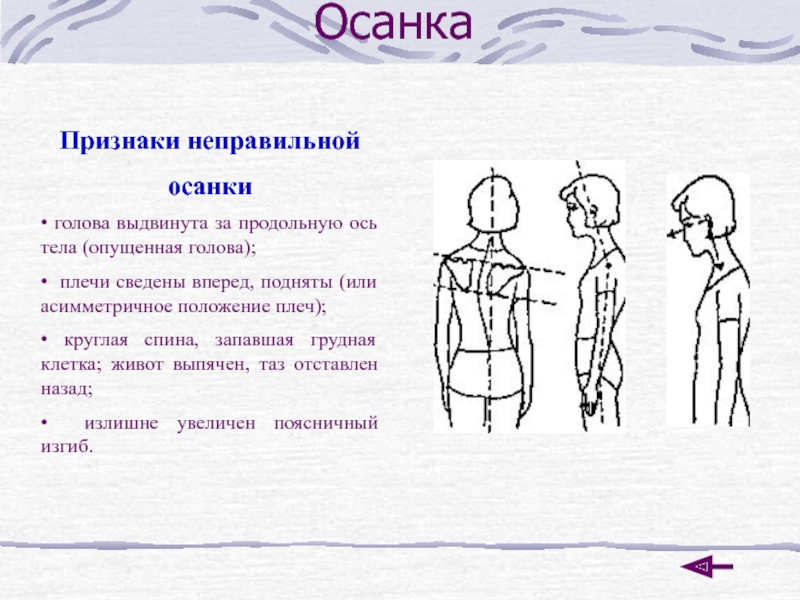 Осанка

Признаки неправильной осанки

• голова выдвинута за продольную ось тела (опущенная голова);

• плечи сведены вперед, подняты (или асимметричное положение плеч);

• круглая спина, запавшая грудная клетка; живот выпячен, таз отставлен назад;

• излишне увеличен поясничный изгиб.